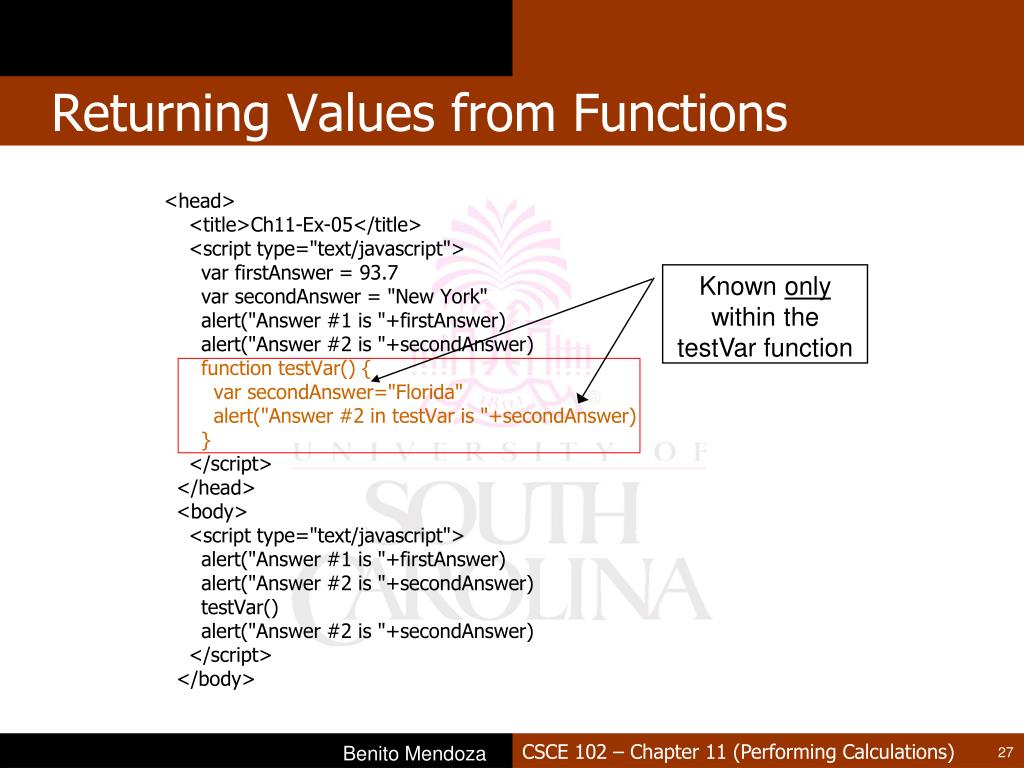 Returning Values from Functions

<head>
<title>Ch11-Ex-05</title>
<script type="text/javascript">
var firstAnswer = 93.7
var secondAnswer = "New York"
alert("Answer #1 is "+firstAnswer)
alert("Answer #2 is "+secondAnswer)
function testVar() {
var secondAnswer="Florida"
alert("Answer #2 in testVar is "+secondAnswer)
}
</script>
</head>
<body>
<script type="text/javascript">
alert("Answer #1 is "+firstAnswer)
alert("Answer #2 is "+secondAnswer)
testVar()
alert("Answer #2 is "+secondAnswer)
</script>
</body>

Known only within the testVar function

UNIVERSITY OF SOUTH CAROLINA

Benito Mendoza

CSCE 102 – Chapter 11 (Performing Calculations)

27